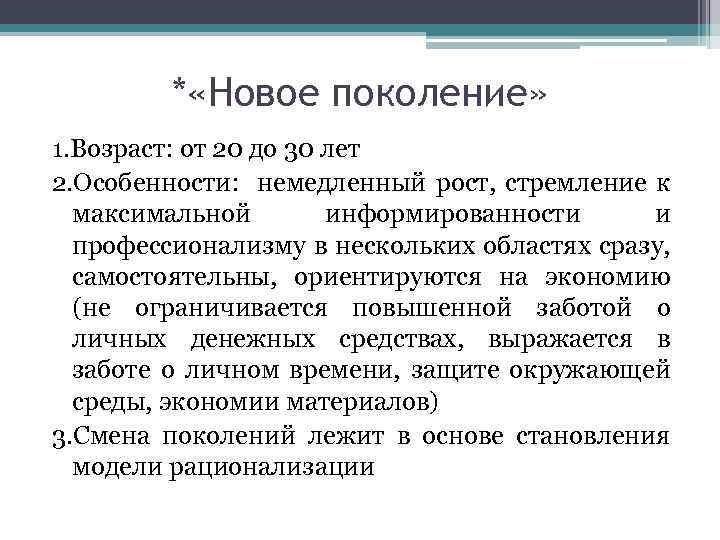 *«Новое поколение»

1.Возраст: от 20 до 30 лет

2.Особенности: немедленный рост, стремление к максимальной информированности и профессионализму в нескольких областях сразу, самостоятельны, ориентируются на экономию (не ограничивается повышенной заботой о личных денежных средствах, выражается в заботе о личном времени, защите окружающей среды, экономии материалов)

3.Смена поколений лежит в основе становления модели рационализации